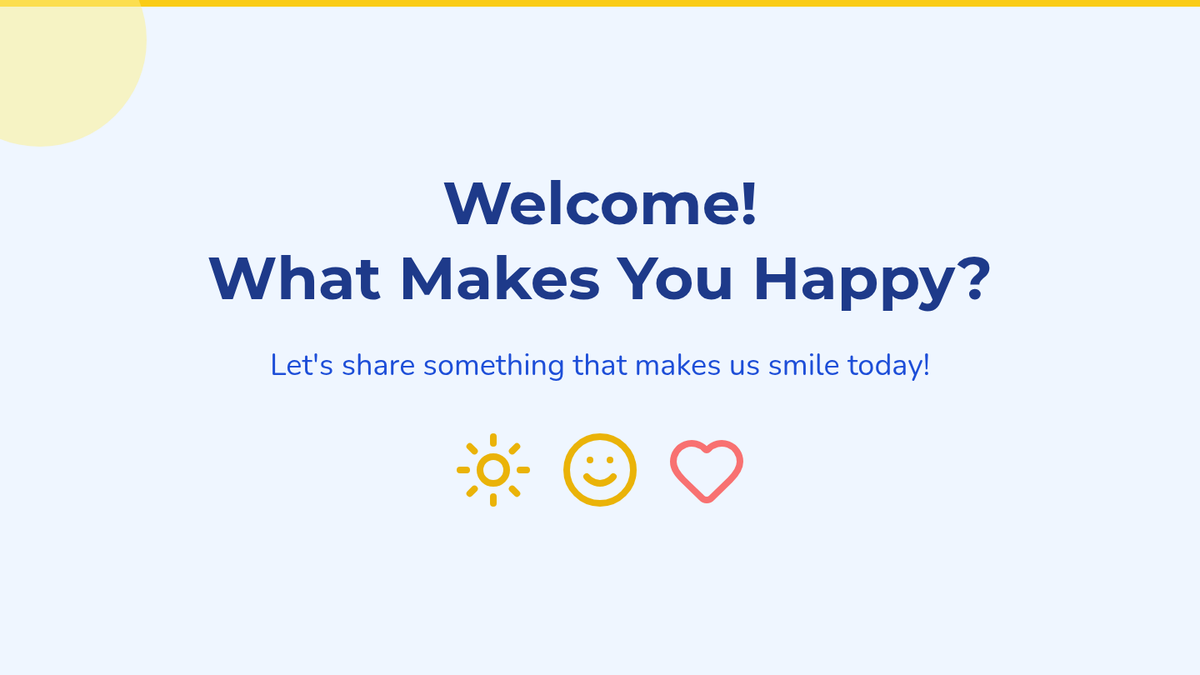 Welcome!
What Makes You Happy?

Let's share something that makes us smile today!